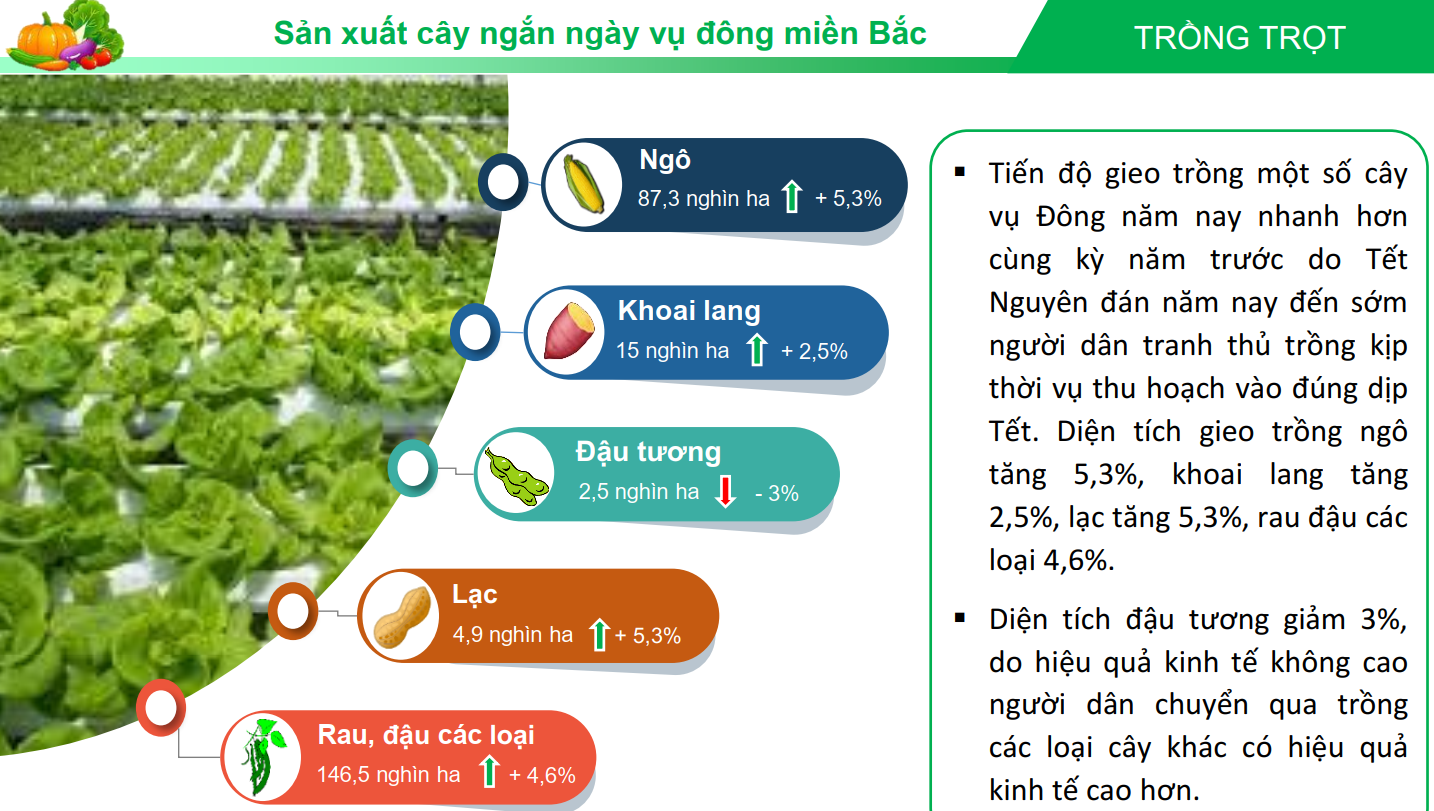 Sản xuất cây ngắn ngày vụ đông miền Bắc

TRỒNG TRỌT

Ngô
87,3 nghìn ha + 5,3%

Khoai lang
15 nghìn ha + 2,5%

Đậu tương
2,5 nghìn ha - 3%

Lạc
4,9 nghìn ha + 5,3%

Rau, đậu các loại
146,5 nghìn ha + 4,6%

▪ Tiến độ gieo trồng một số cây vụ Đông năm nay nhanh hơn cùng kỳ năm trước do Tết Nguyên đán năm nay đến sớm người dân tranh thủ trồng kịp thời vụ thu hoạch vào đúng dịp Tết. Diện tích gieo trồng ngô tăng 5,3%, khoai lang tăng 2,5%, lạc tăng 5,3%, rau đậu các loại 4,6%.

▪ Diện tích đậu tương giảm 3%, do hiệu quả kinh tế không cao người dân chuyển qua trồng các loại cây khác có hiệu quả kinh tế cao hơn.